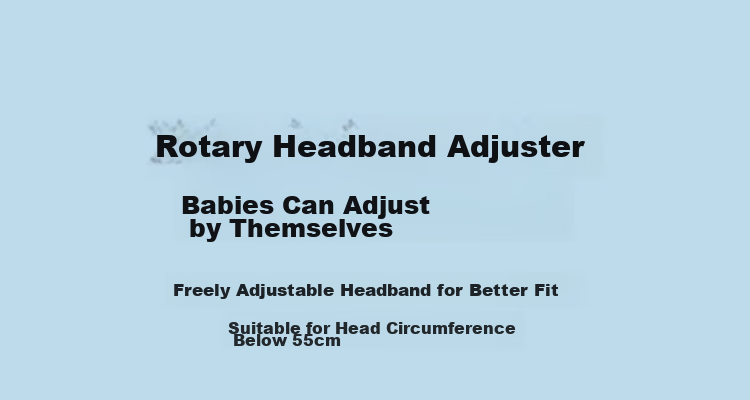 Rotary Headband Adjuster

Babies Can Adjust by Themselves

Freely Adjustable Headband for Better Fit

Suitable for Head Circumference Below 55cm